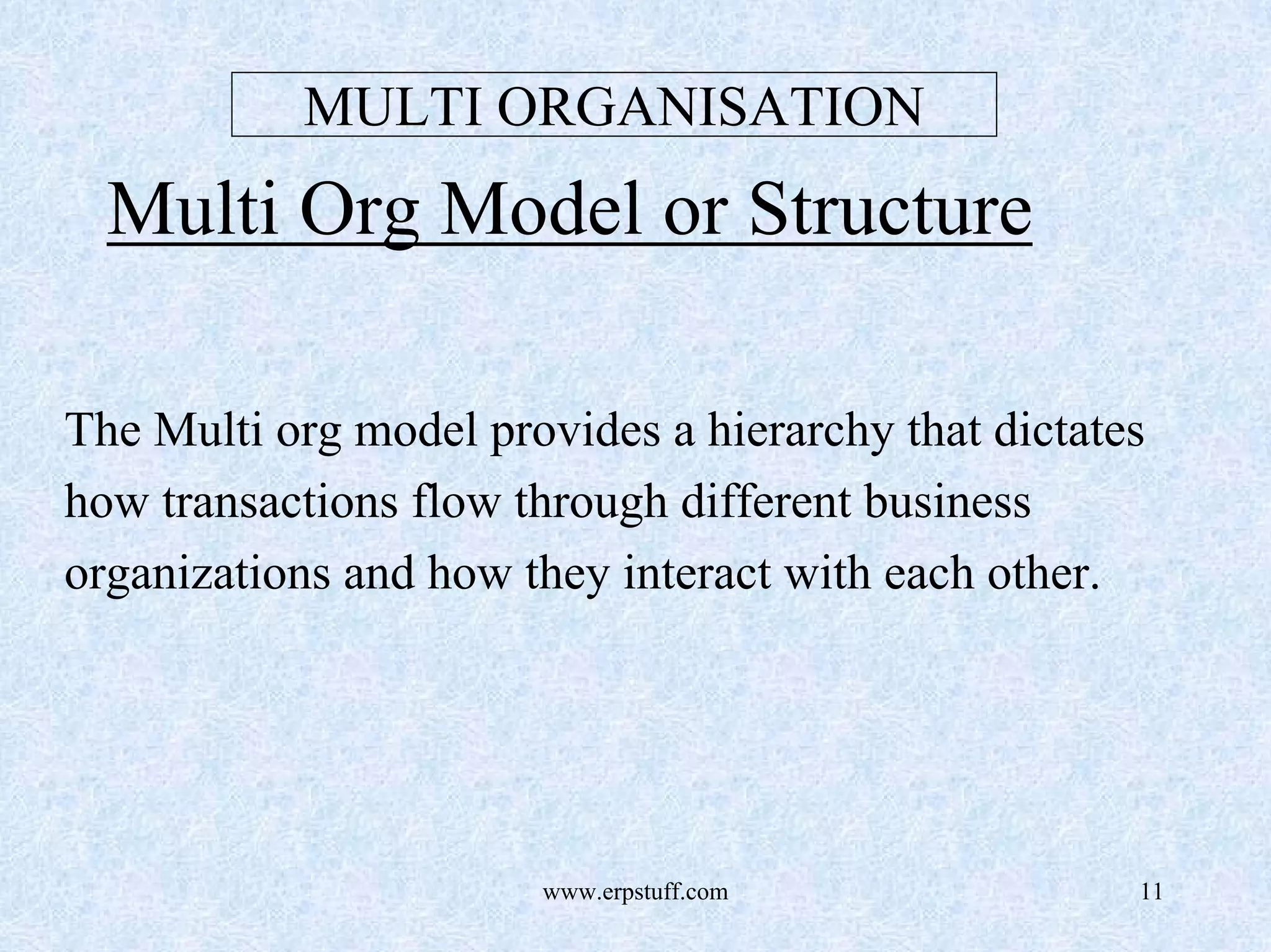 MULTI ORGANISATION

Multi Org Model or Structure

The Multi org model provides a hierarchy that dictates how transactions flow through different business organizations and how they interact with each other.

www.erpstuff.com

11